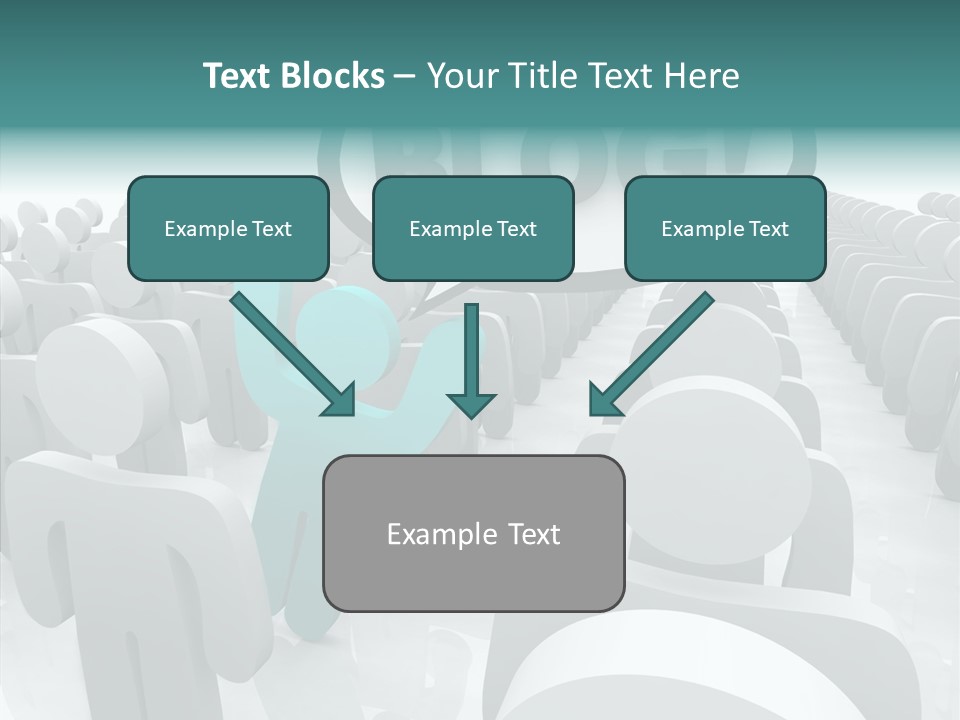 Text Blocks – Your Title Text Here

Example Text

Example Text

Example Text

Example Text